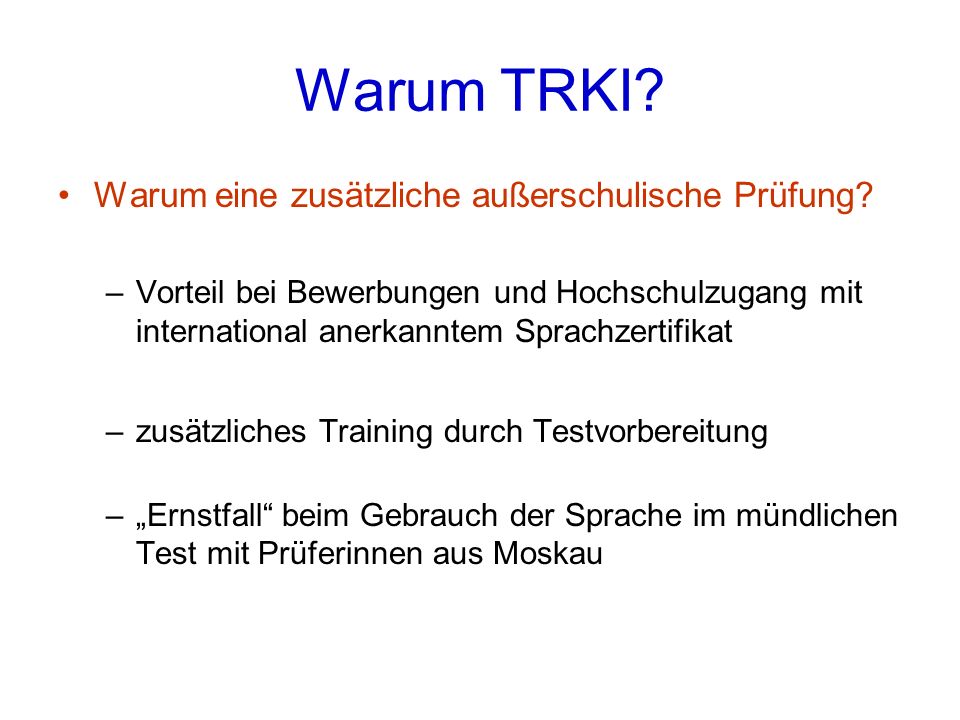 Warum TRKI?

• Warum eine zusätzliche außerschulische Prüfung?

– Vorteil bei Bewerbungen und Hochschulzugang mit international anerkanntem Sprachzertifikat

– zusätzliches Training durch Testvorbereitung

– „Ernstfall“ beim Gebrauch der Sprache im mündlichen Test mit Prüferinnen aus Moskau